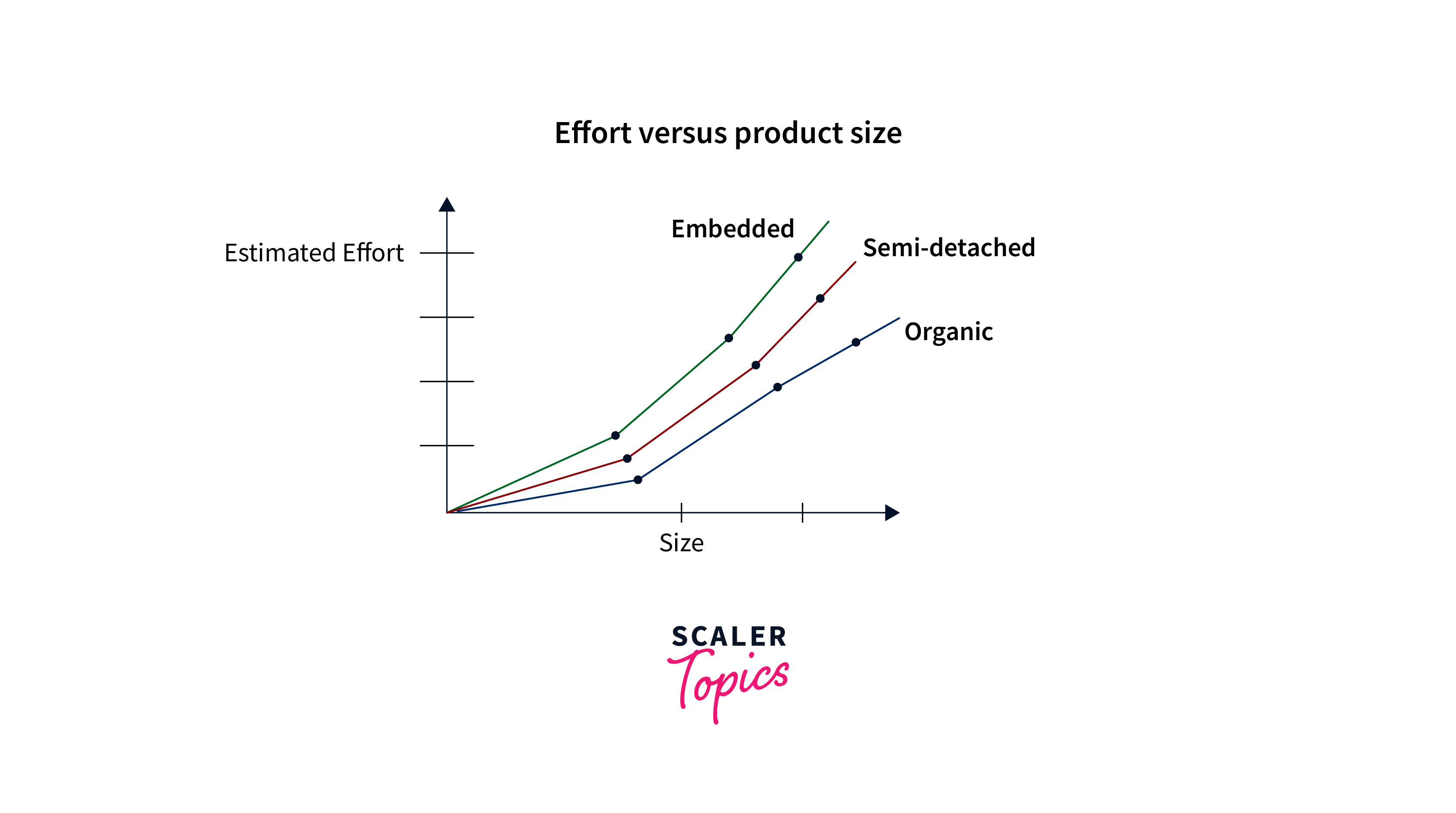 Effort versus product size

Estimated Effort

Embedded

Semi-detached

Organic

Size

SCALER
Topics